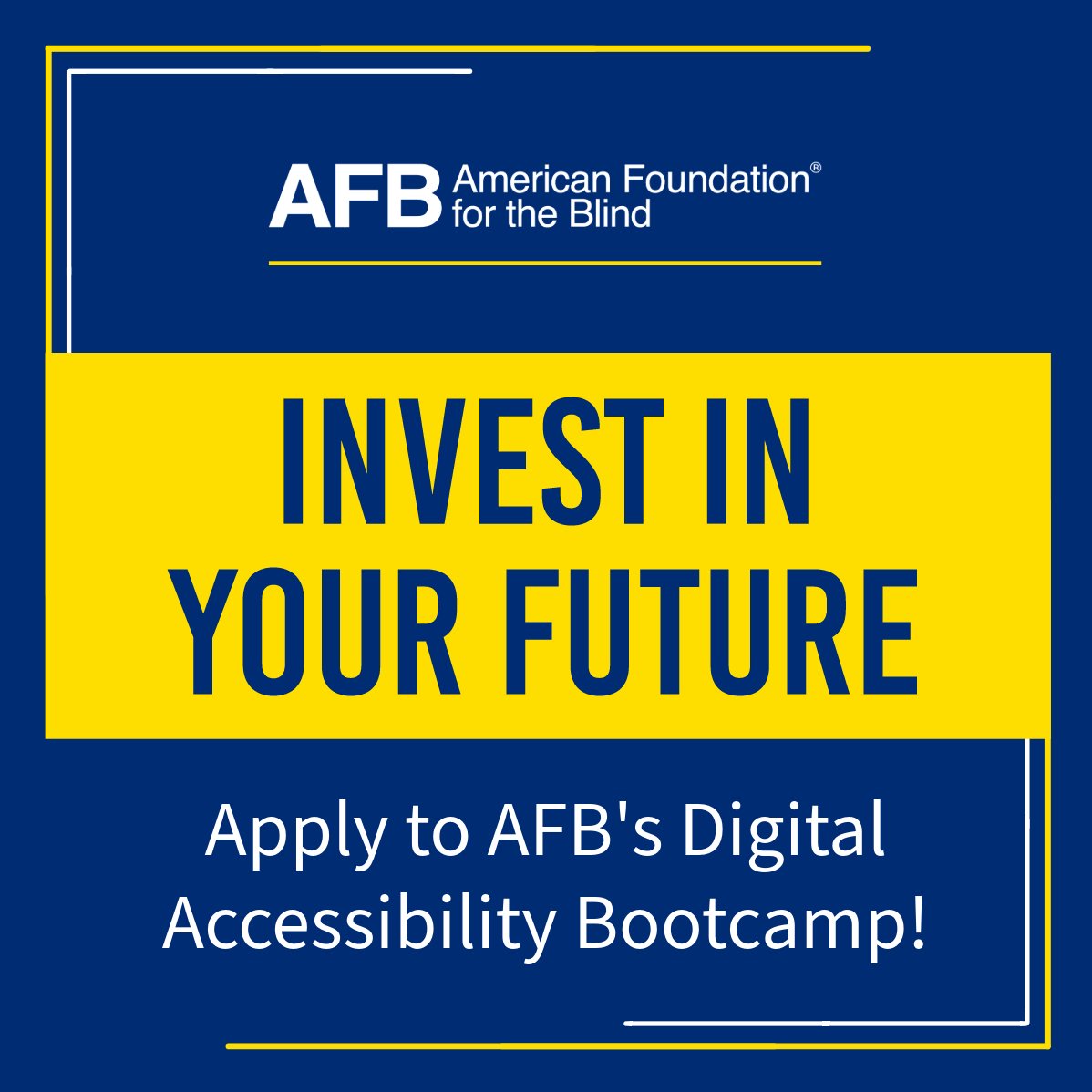 AFB American Foundation® for the Blind

INVEST IN YOUR FUTURE

Apply to AFB's Digital Accessibility Bootcamp!